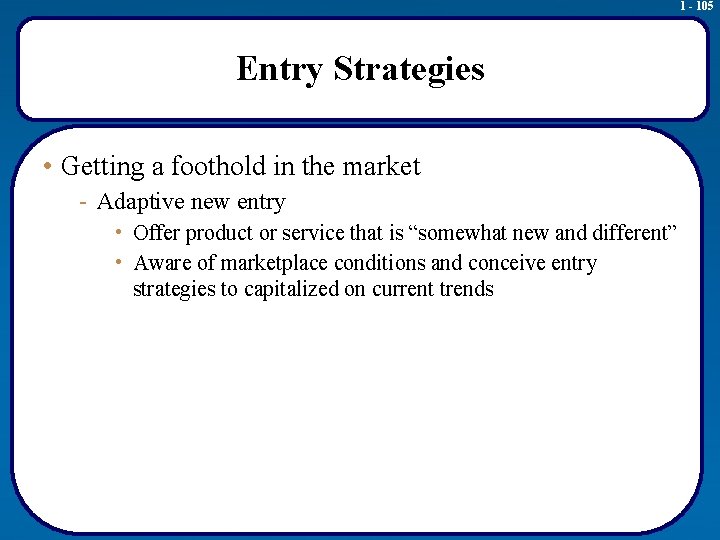 1 - 105

Entry Strategies

• Getting a foothold in the market
- Adaptive new entry
• Offer product or service that is “somewhat new and different”
• Aware of marketplace conditions and conceive entry strategies to capitalized on current trends